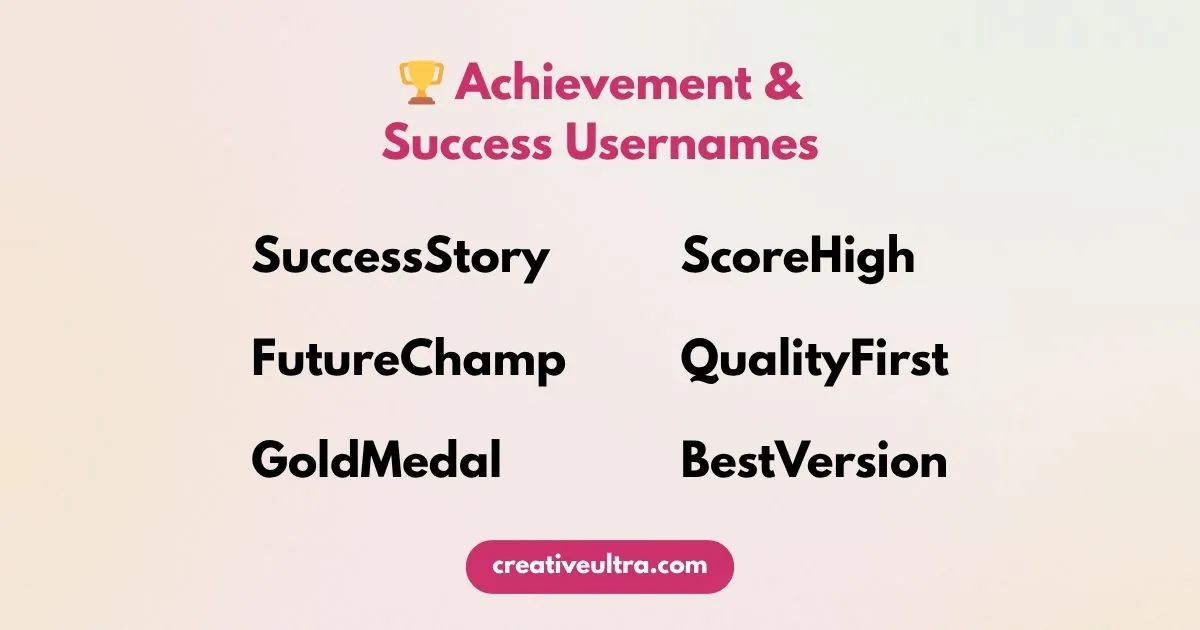 🏆 Achievement &
Success Usernames

SuccessStory

FutureChamp

GoldMedal

ScoreHigh

QualityFirst

BestVersion

creativeultra.com